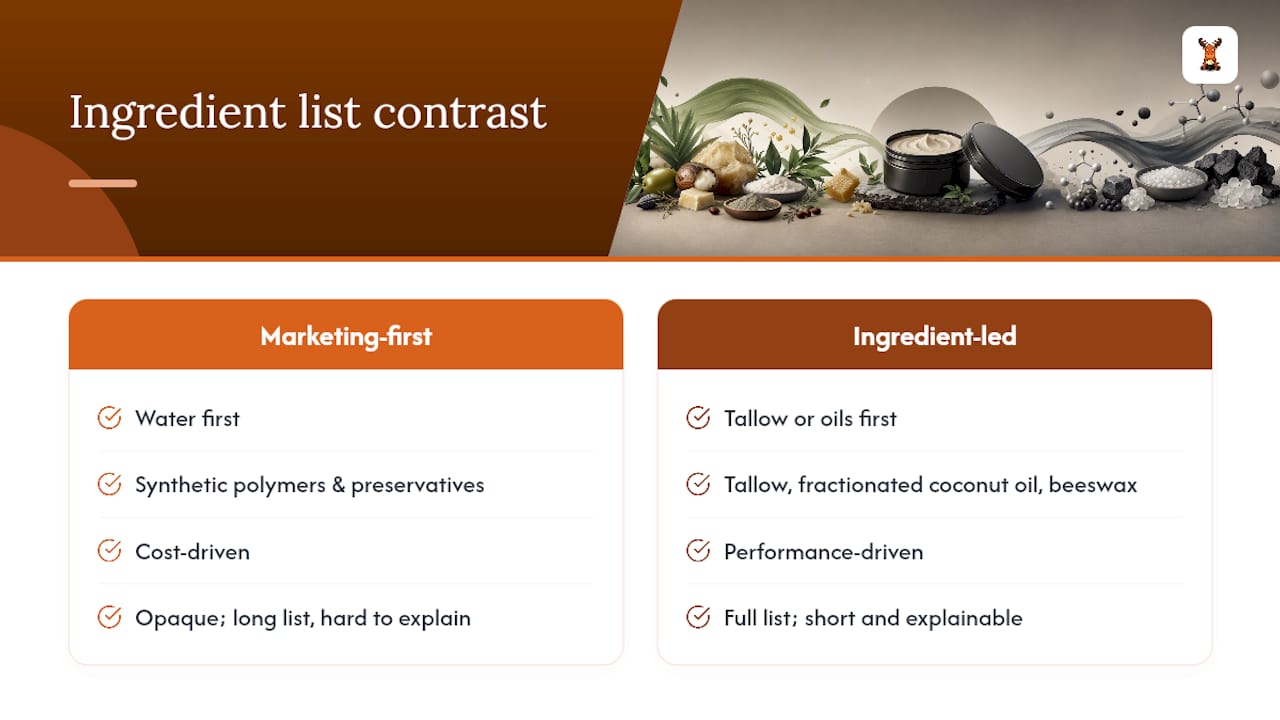 Ingredient list contrast

Marketing-first

Water first

Synthetic polymers & preservatives

Cost-driven

Opaque; long list, hard to explain

Ingredient-led

Tallow or oils first

Tallow, fractionated coconut oil, beeswax

Performance-driven

Full list; short and explainable